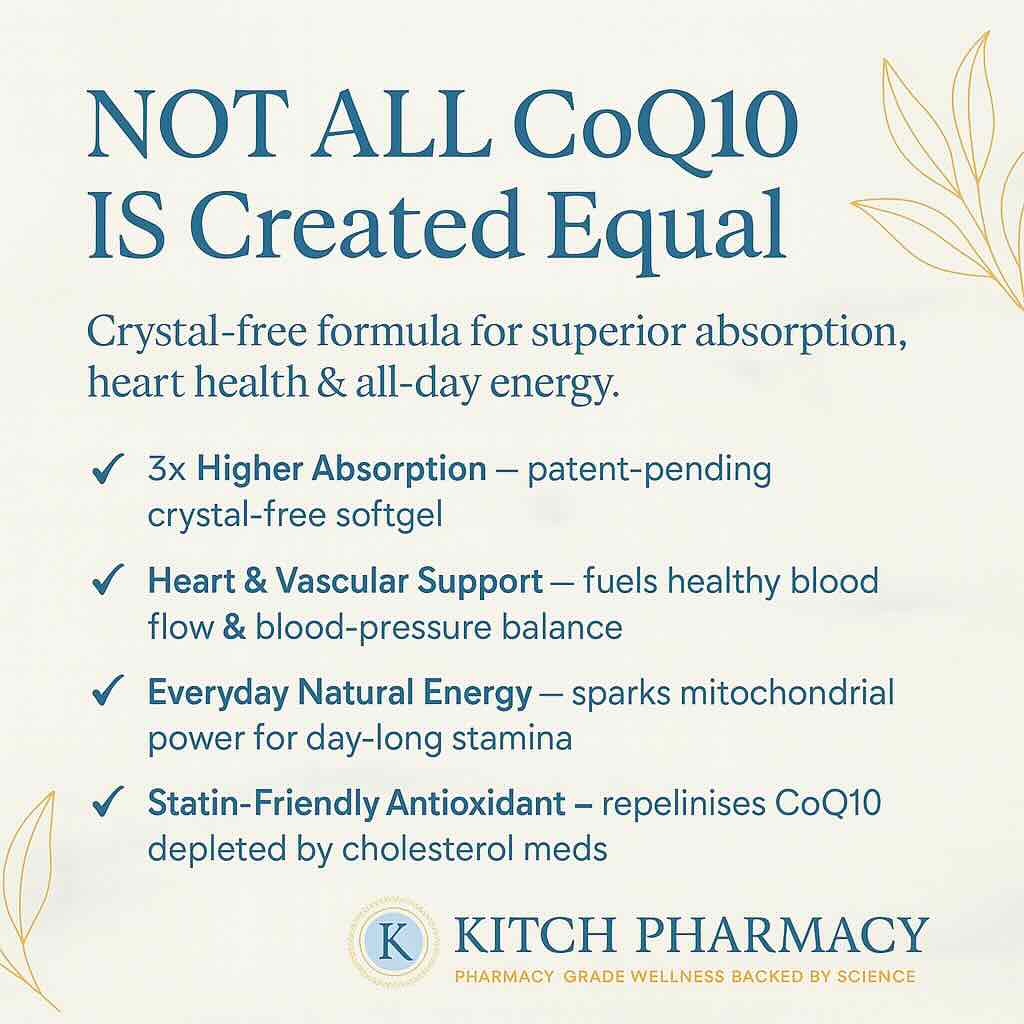 NOT ALL CoQ10 IS Created Equal

Crystal-free formula for superior absorption, heart health & all-day energy.

✓ 3x Higher Absorption — patent-pending crystal-free softgel

✓ Heart & Vascular Support — fuels healthy blood flow & blood-pressure balance

✓ Everyday Natural Energy — sparks mitochondrial power for day-long stamina

✓ Statin-Friendly Antioxidant – repelinises CoQ10 depleted by cholesterol meds

K

KITCH PHARMACY

PHARMACY GRADE WELLNESS BACKED BY SCIENCE